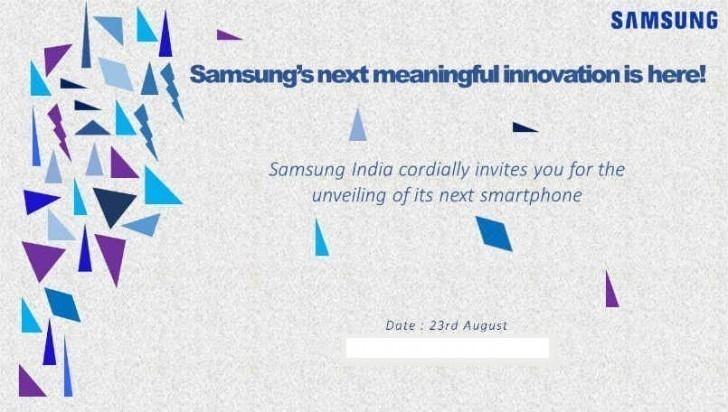 SAMSUNG

Samsung's next meaningful innovation is here!

Samsung India cordially invites you for the unveiling of its next smartphone

Date : 23rd August